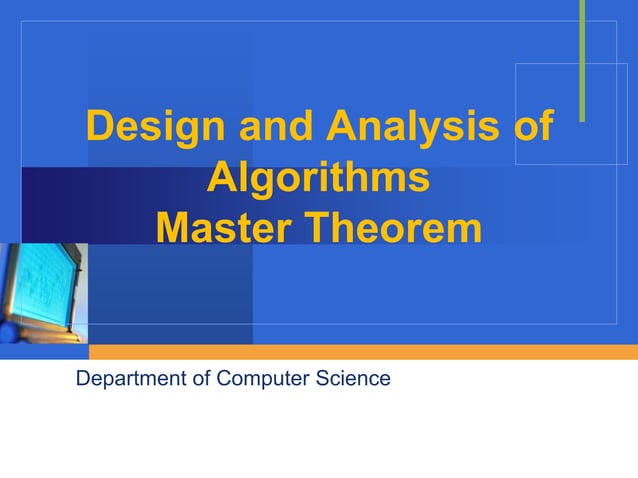 Design and Analysis of Algorithms
Master Theorem

Department of Computer Science